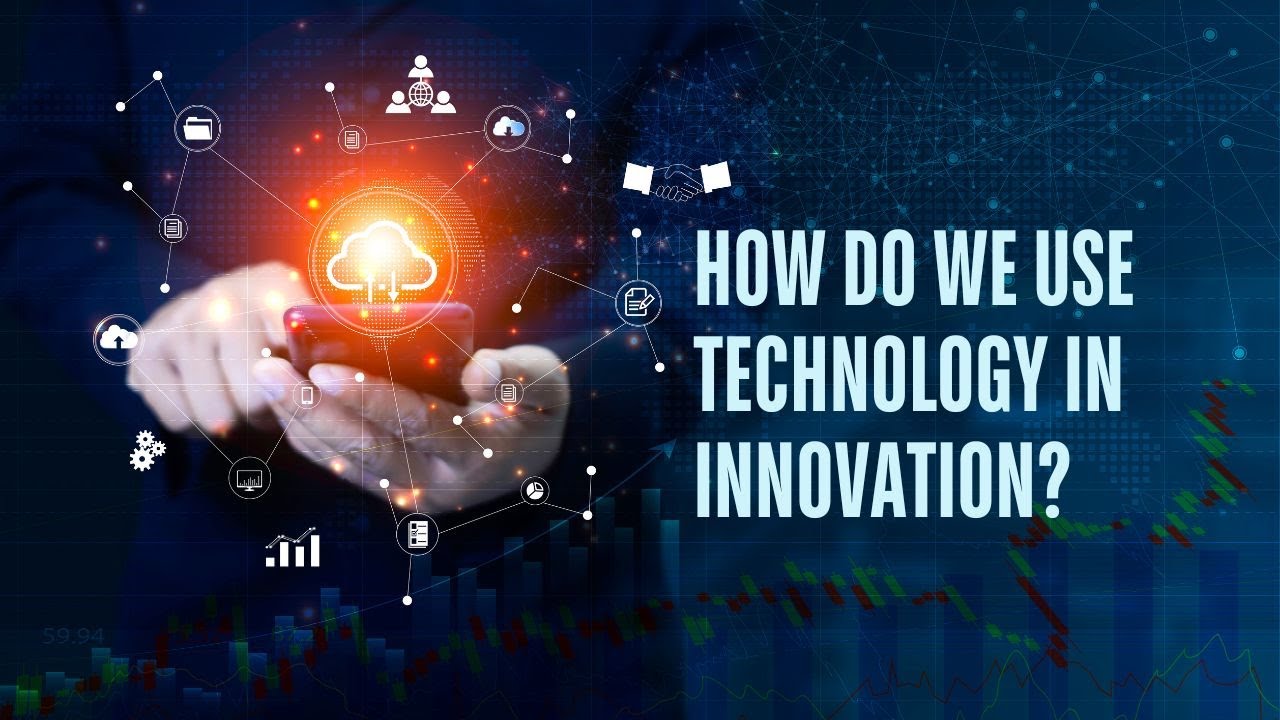 HOW DO WE USE TECHNOLOGY IN INNOVATION?

59.94